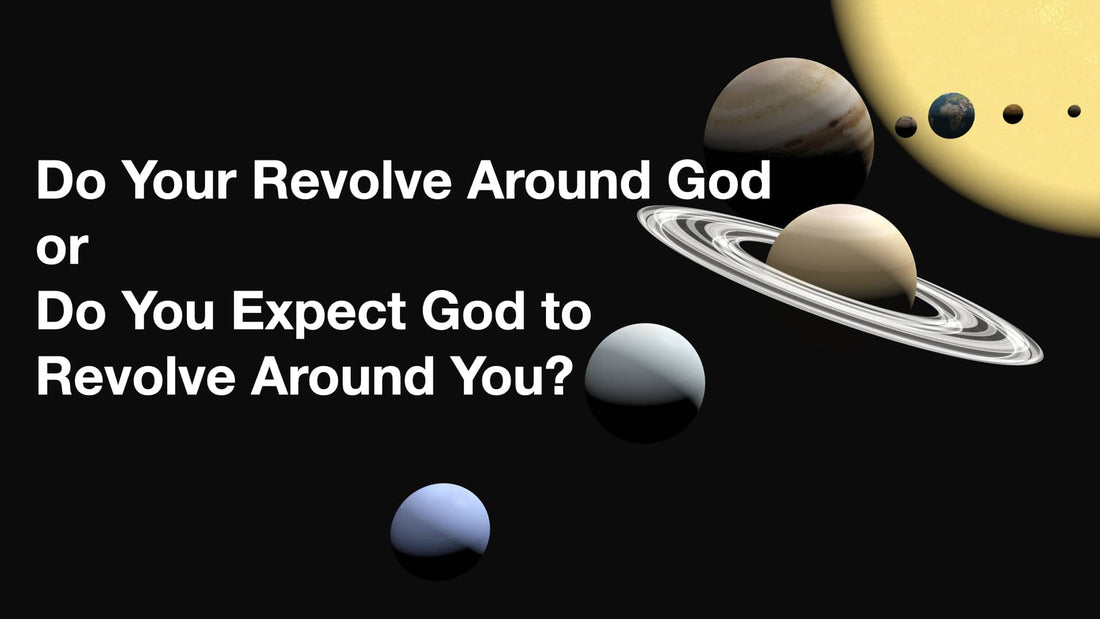 Do Your Revolve Around God
or
Do You Expect God to
Revolve Around You?